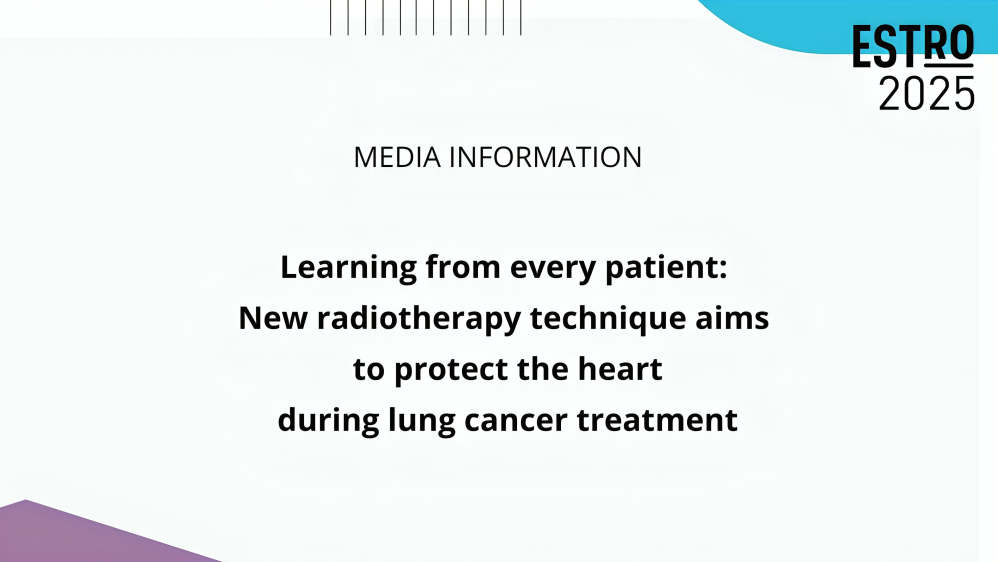 ESTRO
2025

MEDIA INFORMATION

Learning from every patient:
New radiotherapy technique aims
to protect the heart
during lung cancer treatment